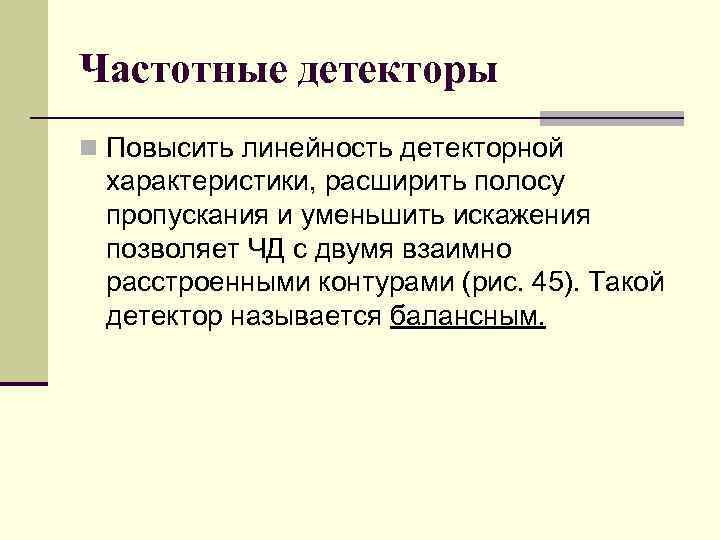 Частотные детекторы

Повысить линейность детекторной характеристики, расширить полосу пропускания и уменьшить искажения позволяет ЧД с двумя взаимно расстроенными контурами (рис. 45). Такой детектор называется балансным.